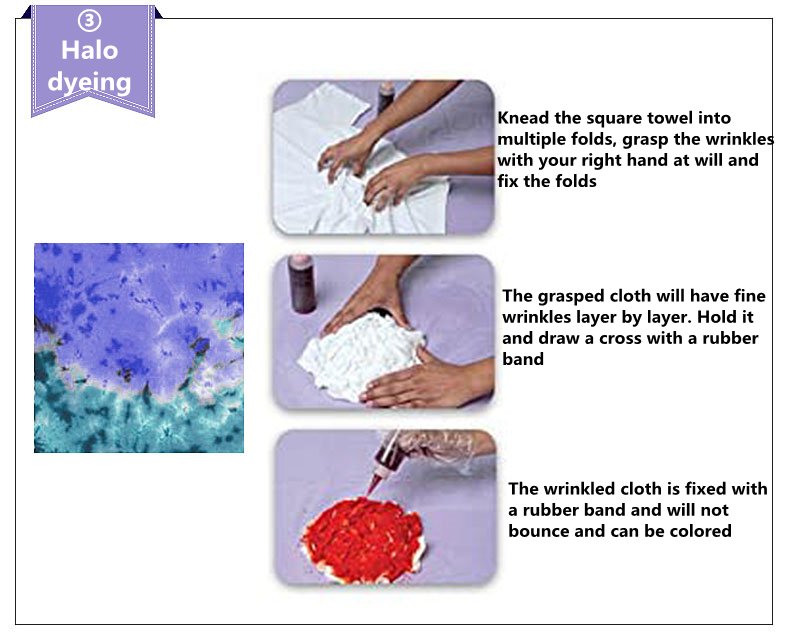 ③
Halo dyeing

Knead the square towel into multiple folds, grasp the wrinkles with your right hand at will and fix the folds

The grasped cloth will have fine wrinkles layer by layer. Hold it and draw a cross with a rubber band

The wrinkled cloth is fixed with a rubber band and will not bounce and can be colored